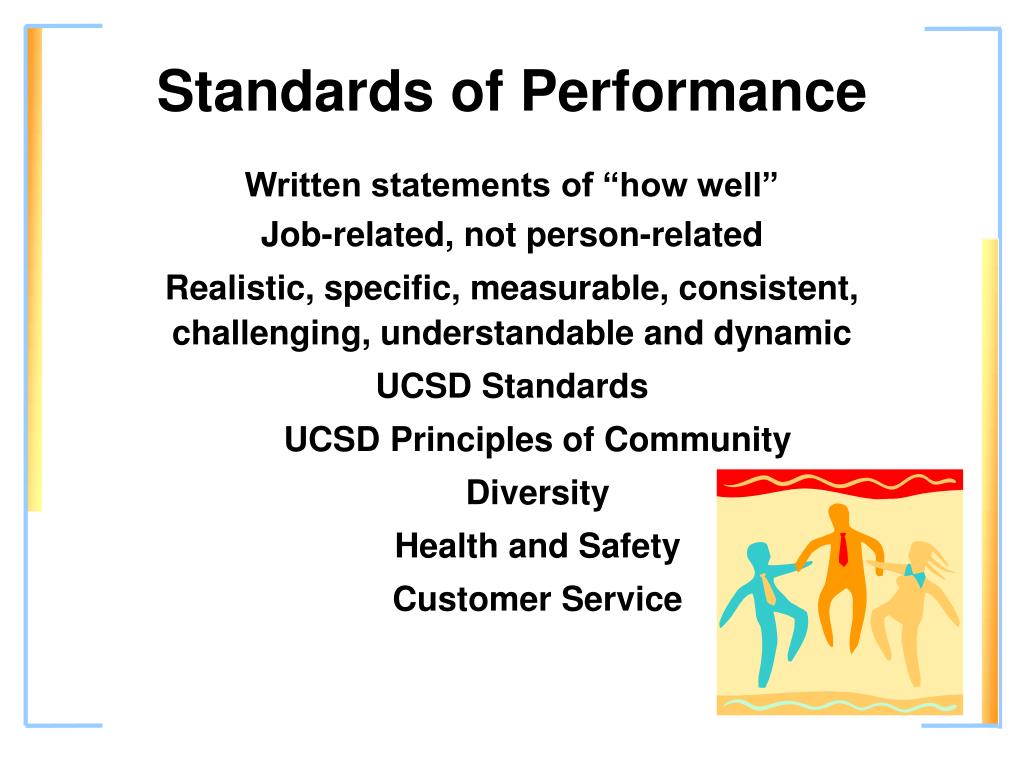 Standards of Performance

Written statements of “how well”

Job-related, not person-related

Realistic, specific, measurable, consistent, challenging, understandable and dynamic

UCSD Standards

UCSD Principles of Community

Diversity

Health and Safety

Customer Service